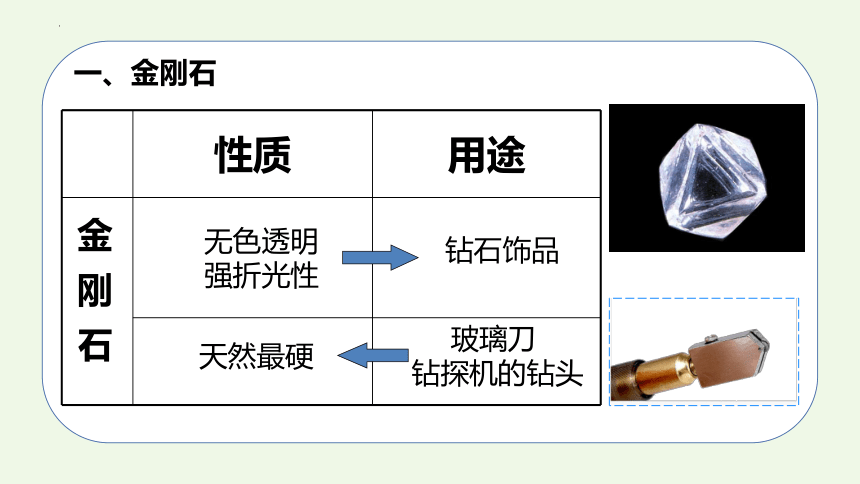 一、金刚石

|  | 性质 | 用途 |
|---|---|---|
| 金刚石 | 无色透明 强折光性 | 钻石饰品 |
|  | 天然最硬 | 玻璃刀 钻探机的钻头 |